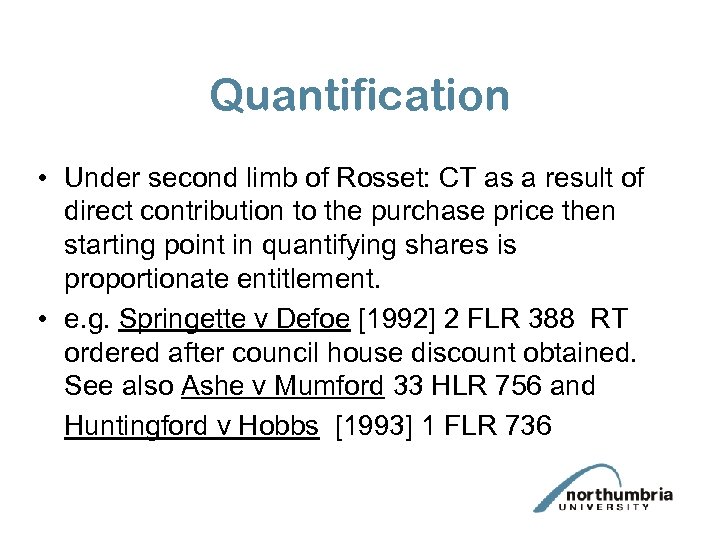 Quantification

• Under second limb of Rosset: CT as a result of direct contribution to the purchase price then starting point in quantifying shares is proportionate entitlement.

• e.g. Springette v Defoe [1992] 2 FLR 388 RT ordered after council house discount obtained. See also Ashe v Mumford 33 HLR 756 and Huntingford v Hobbs [1993] 1 FLR 736

northumbria
UNIVERSITY